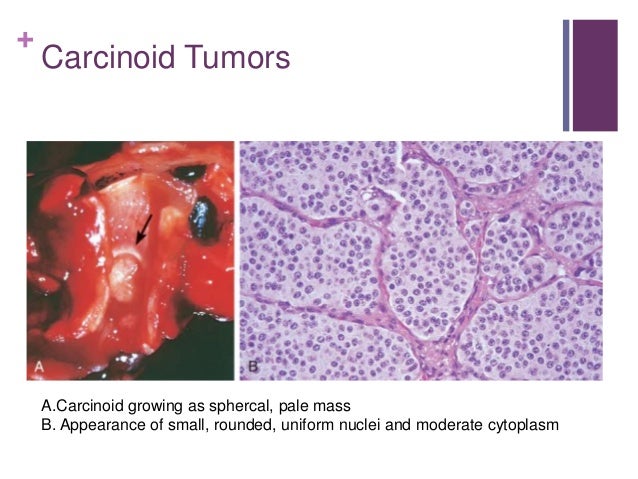 +
Carcinoid Tumors

A

B

A.Carcinoid growing as sphercal, pale mass
B. Appearance of small, rounded, uniform nuclei and moderate cytoplasm